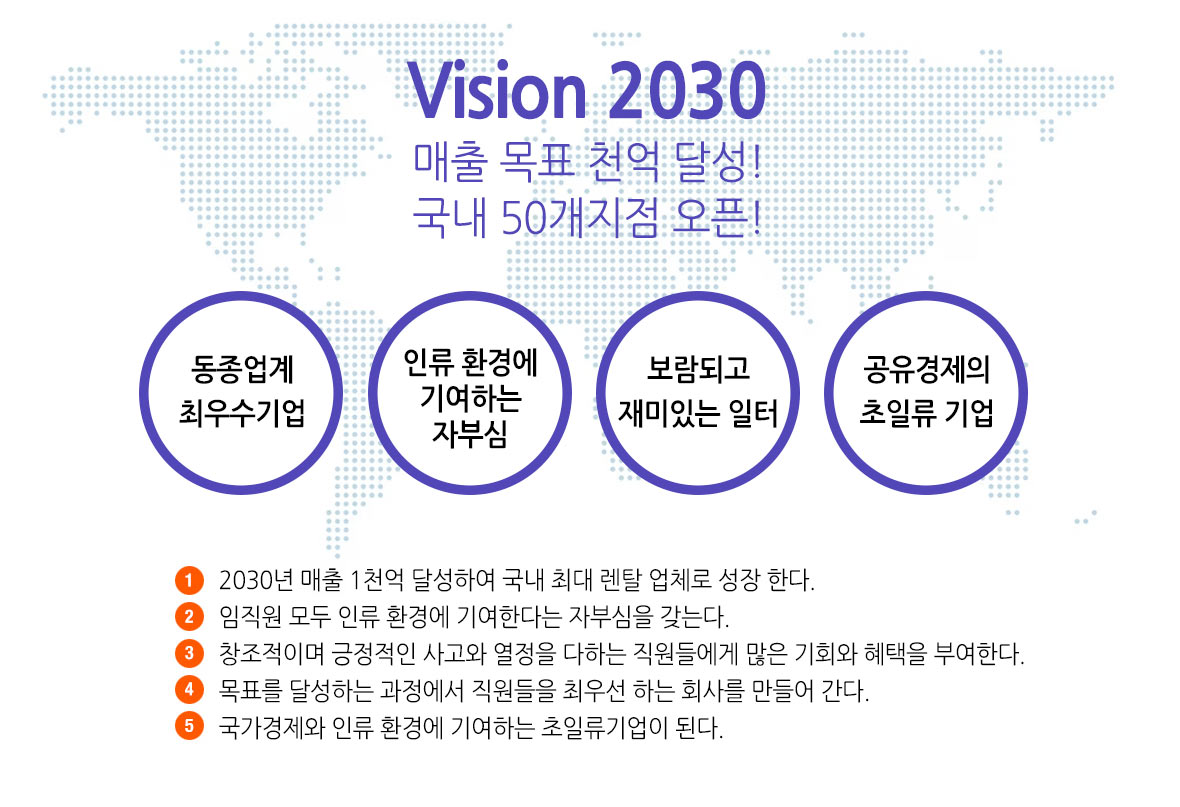 Vision 2030
매출 목표 천억 달성!
국내 50개지점 오픈!

동종업계
최우수기업

인류 환경에
기여하는
자부심

보람되고
재미있는 일터

공유경제의
초일류 기업

1 2030년 매출 1천억 달성하여 국내 최대 렌탈 업체로 성장 한다.
2 임직원 모두 인류 환경에 기여한다는 자부심을 갖는다.
3 창조적이며 긍정적인 사고와 열정을 다하는 직원들에게 많은 기회와 혜택을 부여한다.
4 목표를 달성하는 과정에서 직원들을 최우선 하는 회사를 만들어 간다.
5 국가경제와 인류 환경에 기여하는 초일류기업이 된다.